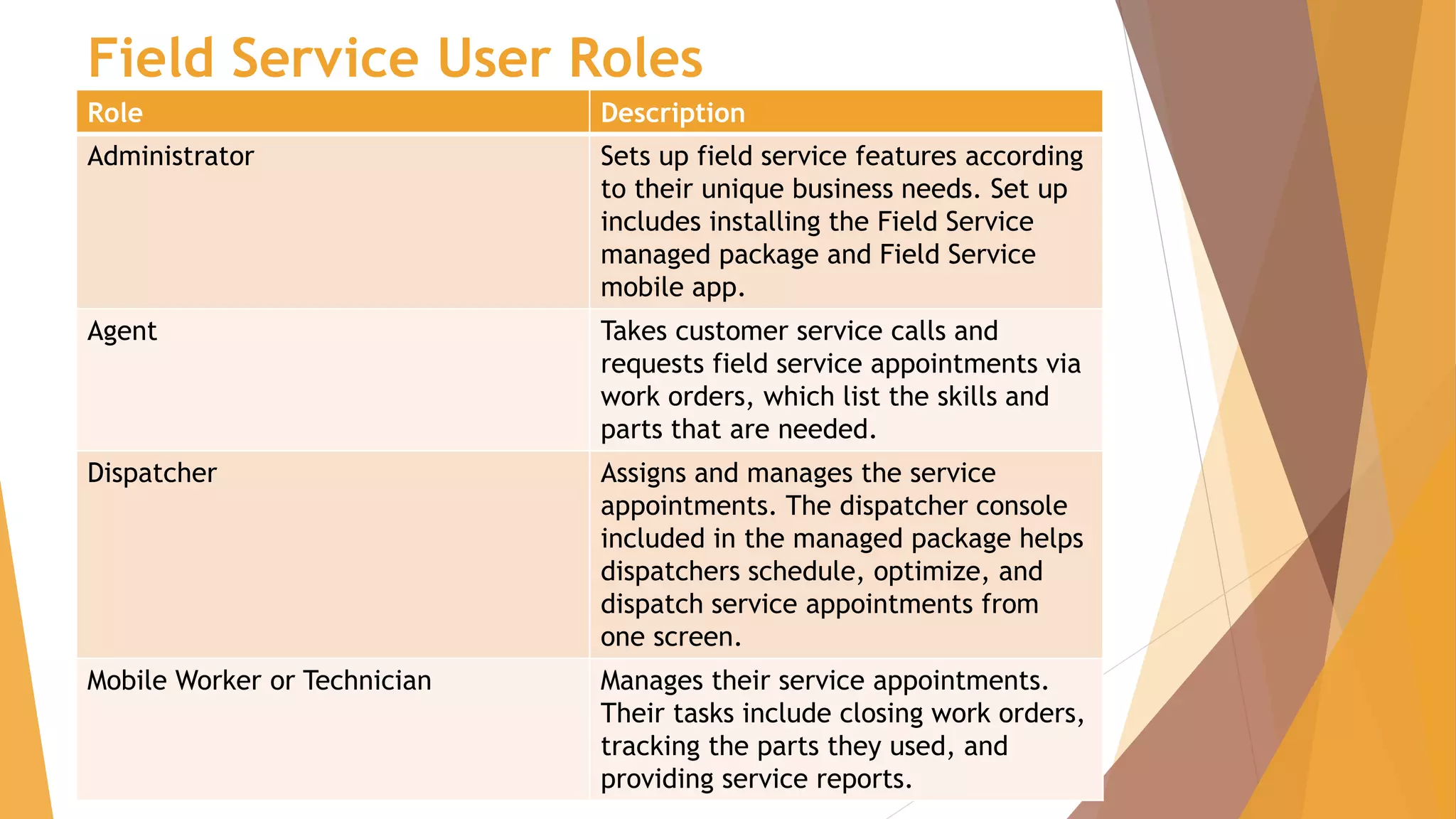 Field Service User Roles

| Role | Description |
|---|---|
| Administrator | Sets up field service features according to their unique business needs. Set up includes installing the Field Service managed package and Field Service mobile app. |
| Agent | Takes customer service calls and requests field service appointments via work orders, which list the skills and parts that are needed. |
| Dispatcher | Assigns and manages the service appointments. The dispatcher console included in the managed package helps dispatchers schedule, optimize, and dispatch service appointments from one screen. |
| Mobile Worker or Technician | Manages their service appointments. Their tasks include closing work orders, tracking the parts they used, and providing service reports. |